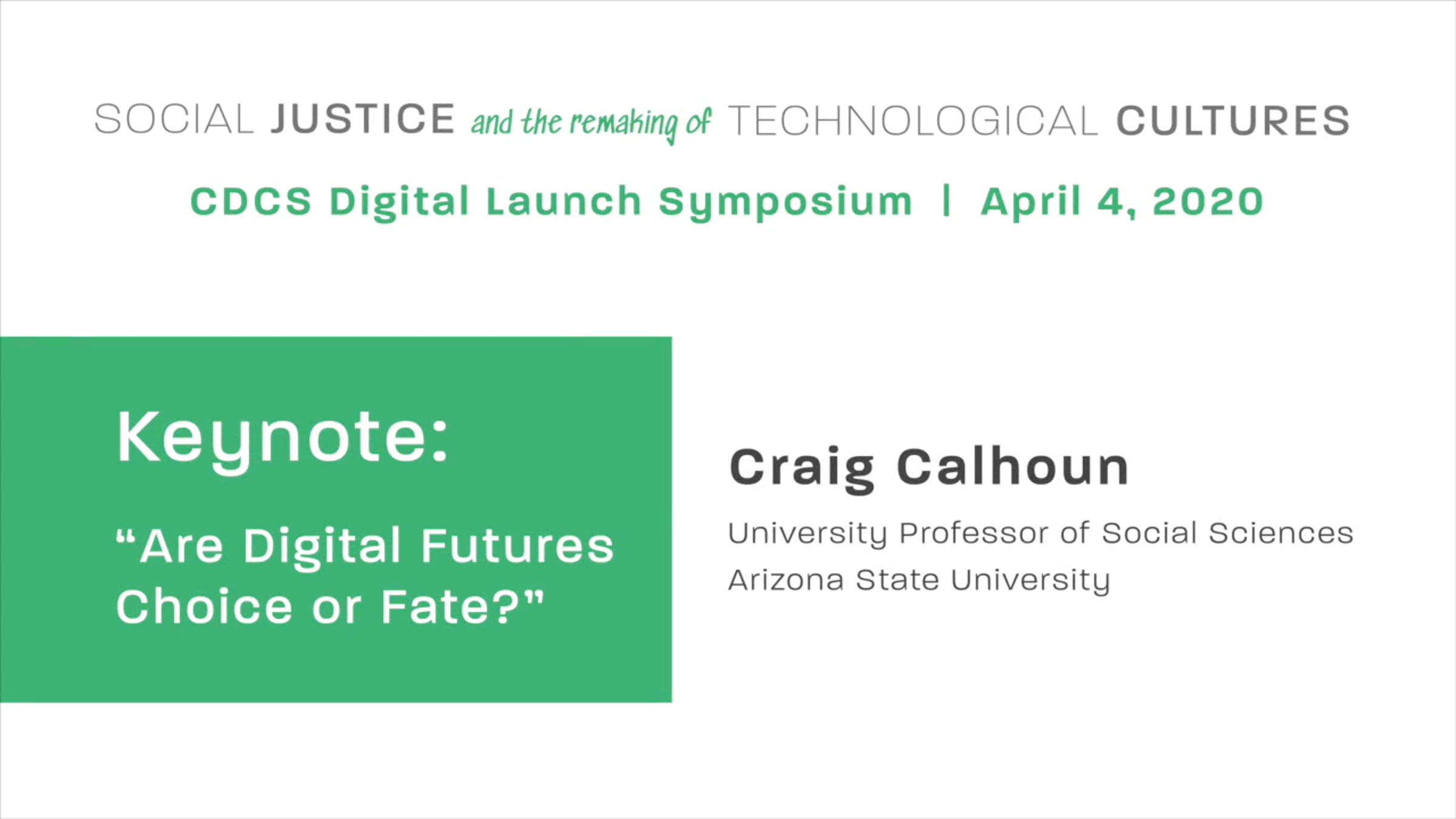 SOCIAL JUSTICE and the remaking of TECHNOLOGICAL CULTURES

CDCS Digital Launch Symposium | April 4, 2020

Keynote:

"Are Digital Futures Choice or Fate?"

Craig Calhoun

University Professor of Social Sciences
Arizona State University